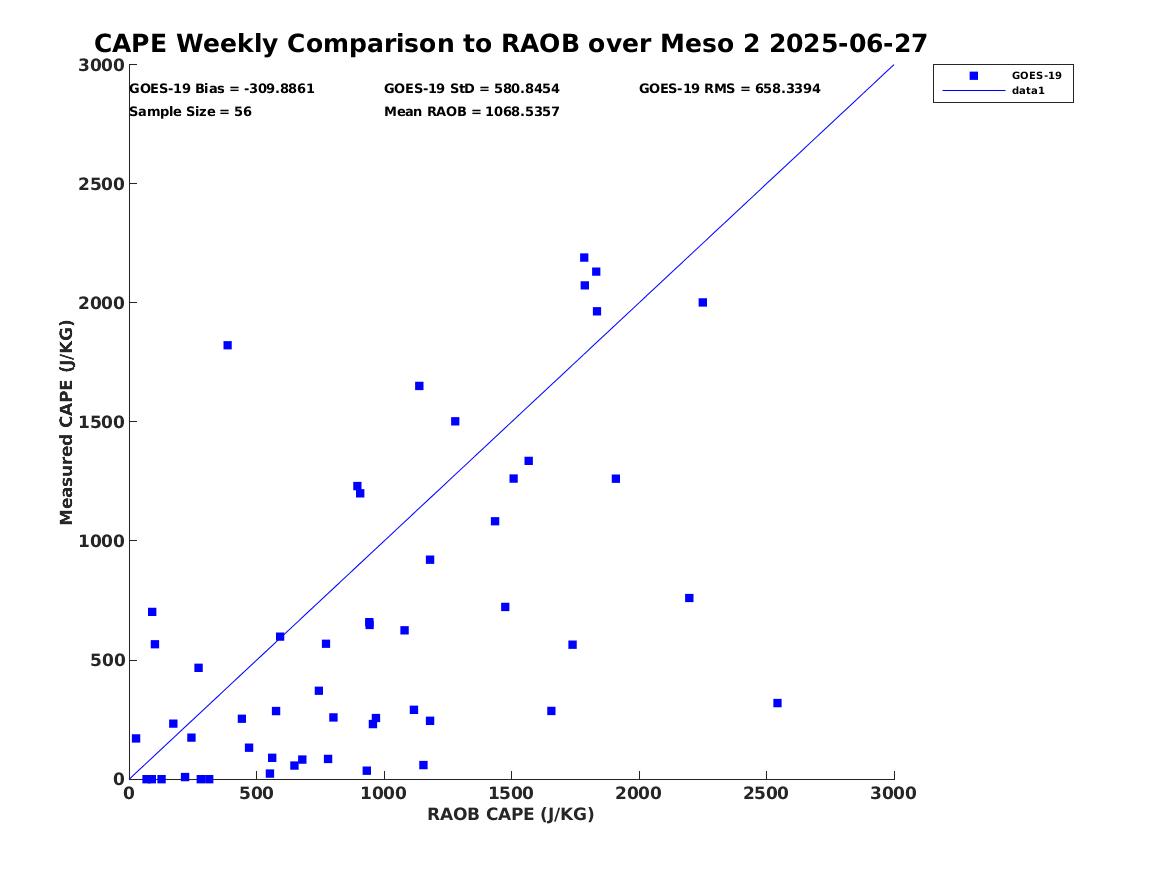 CAPE Weekly Comparison to RAOB over Meso 2 2025-06-27

GOES-19 Bias = -309.8861
GOES-19 StD = 580.8454
GOES-19 RMS = 658.3394
Sample Size = 56
Mean RAOB = 1068.5357

GOES-19
data1

Measured CAPE (J/KG)
3000
2500
2000
1500
1000
500
0

0
500
1000
1500
2000
2500
3000
RAOB CAPE (J/KG)